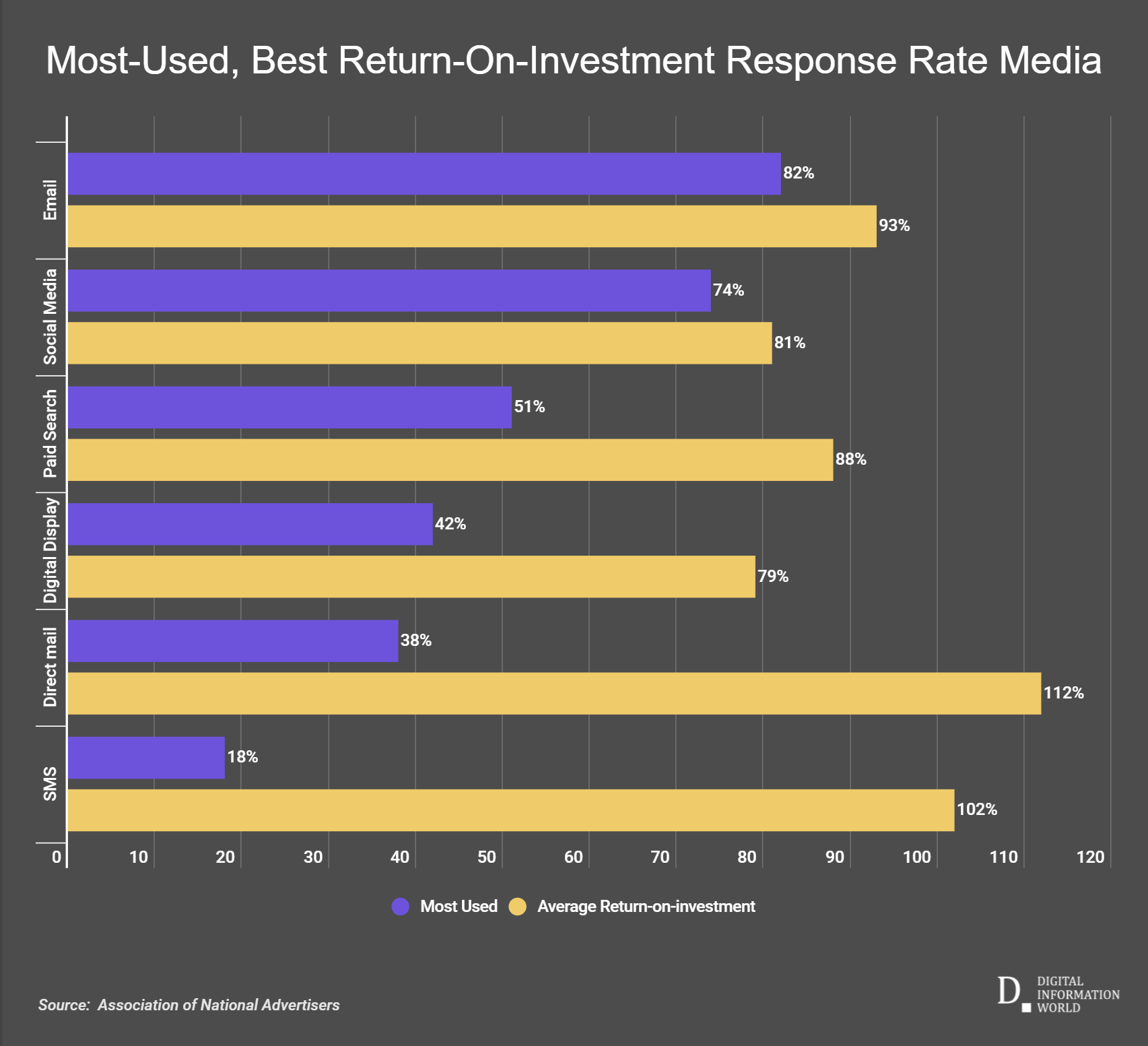 Most-Used, Best Return-On-Investment Response Rate Media

Email
82%
93%

Social Media
74%
81%

Paid Search
51%
88%

Digital Display
42%
79%

Direct mail
38%
112%

SMS
18%
102%

0 10 20 30 40 50 60 70 80 90 100 110 120

Most Used Average Return-on-investment

Source: Association of National Advertisers

D DIGITAL INFORMATION WORLD